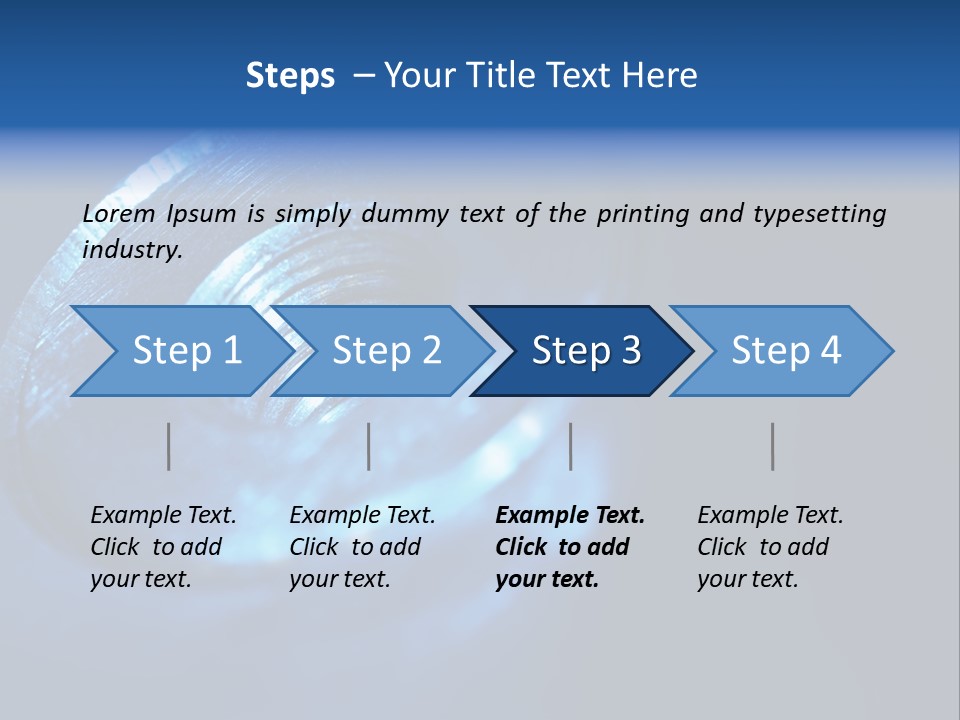 Steps – Your Title Text Here

Lorem Ipsum is simply dummy text of the printing and typesetting industry.

Step 1

Step 2

Step 3

Step 4

Example Text. Click to add your text.

Example Text. Click to add your text.

Example Text. Click to add your text.

Example Text. Click to add your text.